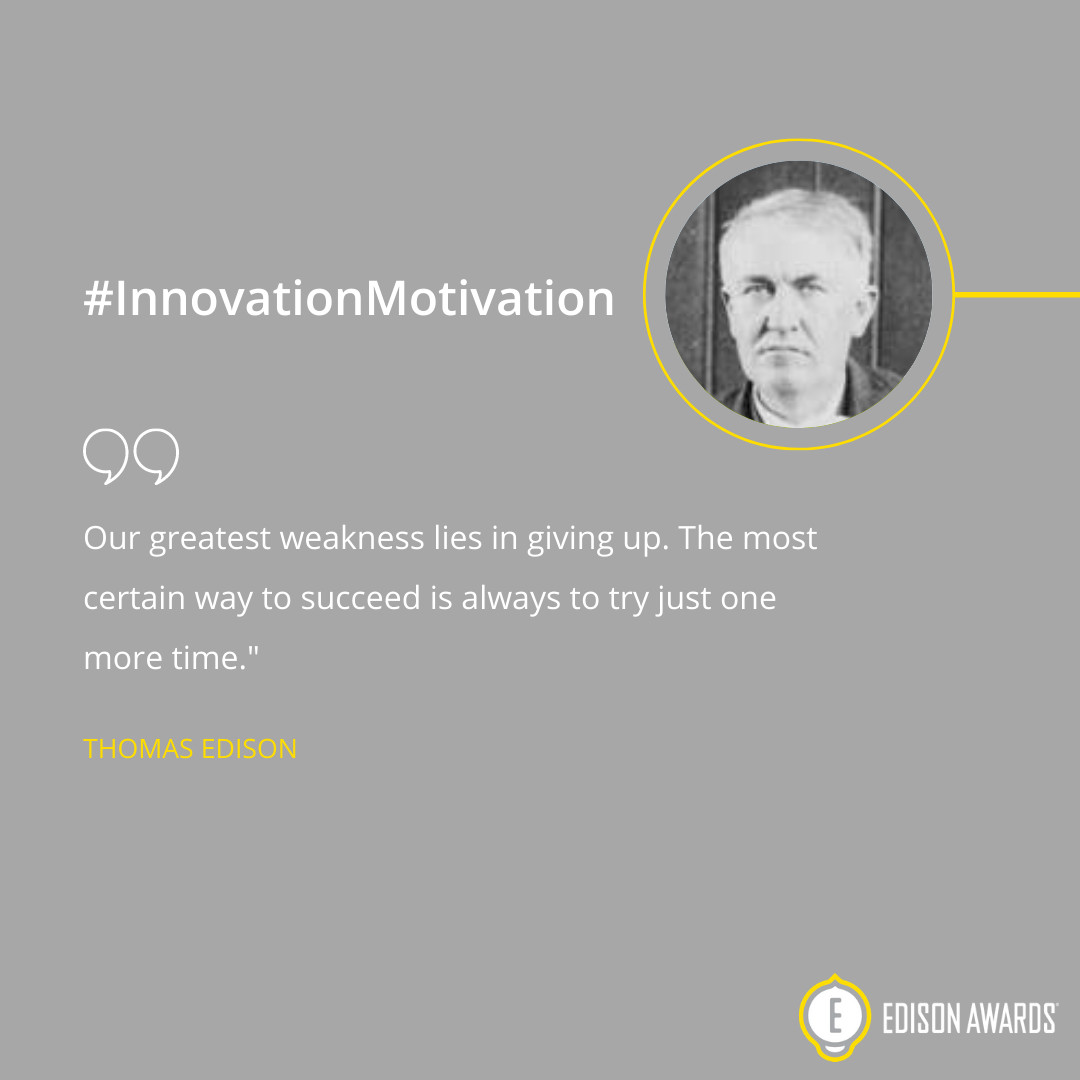 #InnovationMotivation

Our greatest weakness lies in giving up. The most certain way to succeed is always to try just one more time."

THOMAS EDISON

E EDISON AWARDS®